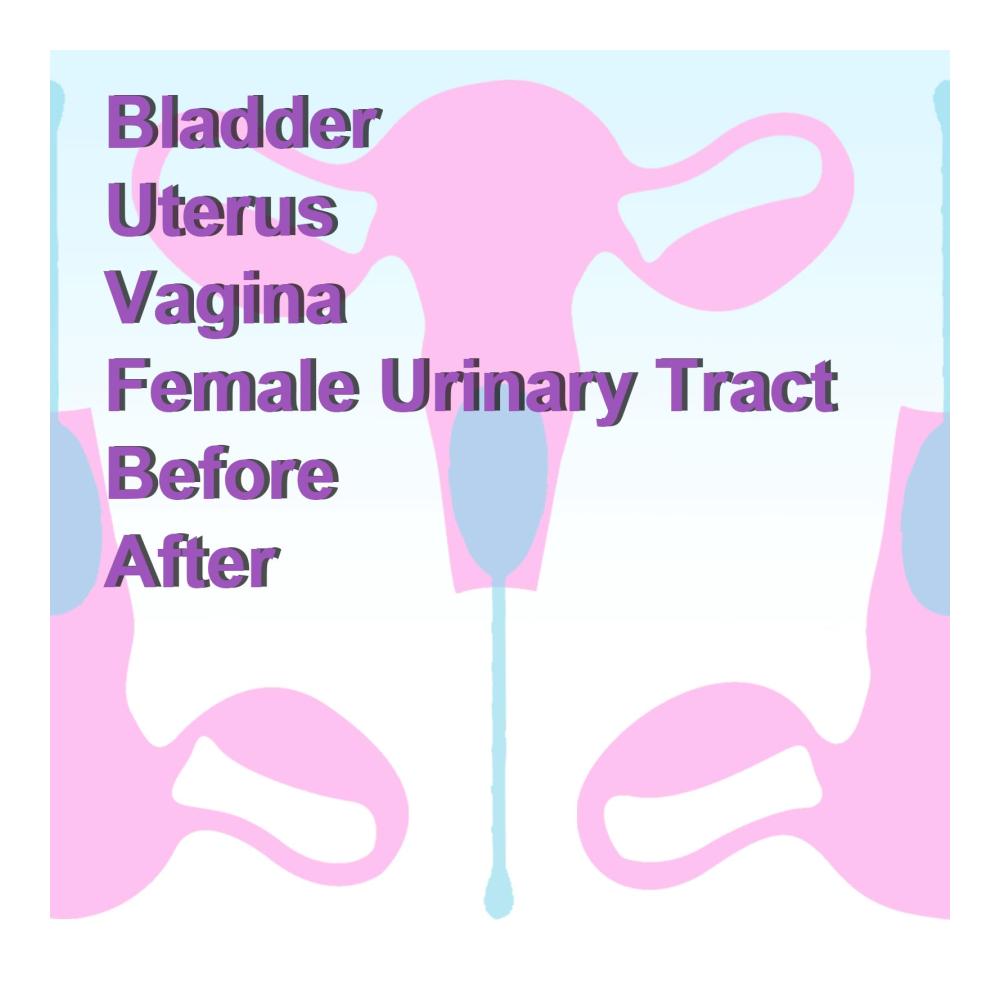 Bladder
Uterus
Vagina
Female Urinary Tract
Before
After